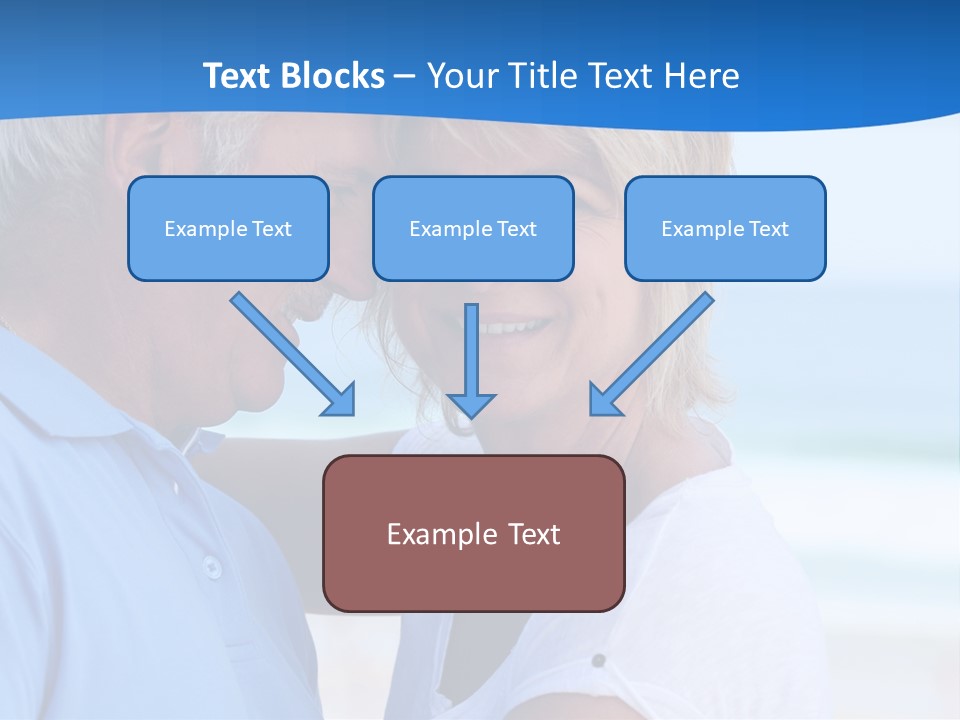 Text Blocks – Your Title Text Here

Example Text

Example Text

Example Text

Example Text